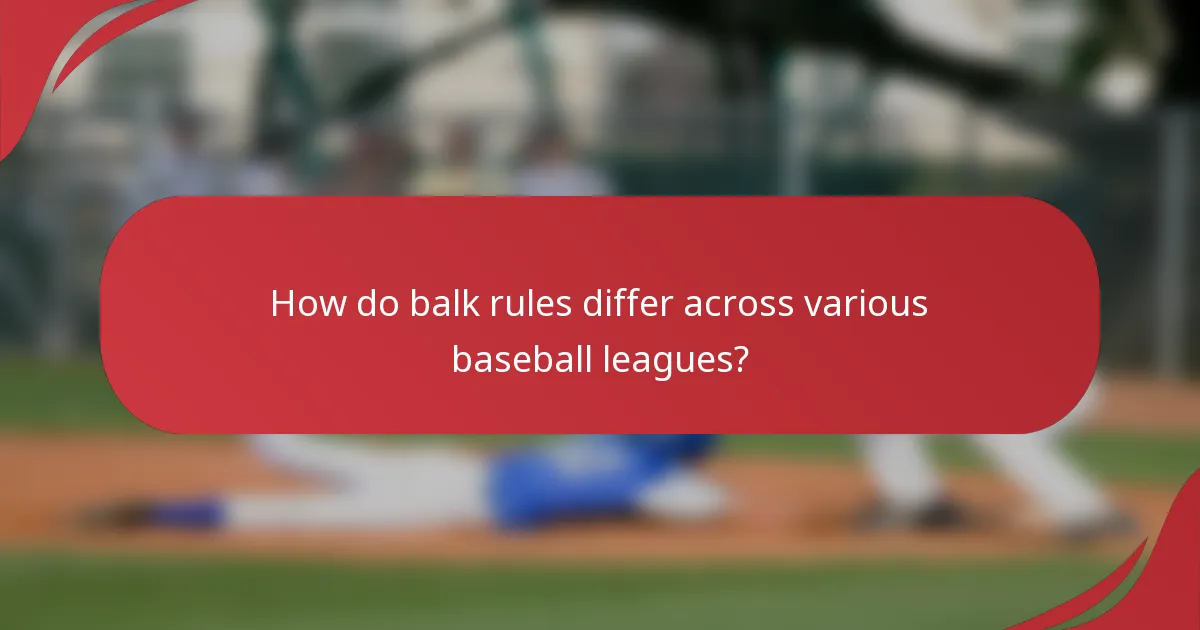 How do balk rules differ across various baseball leagues?